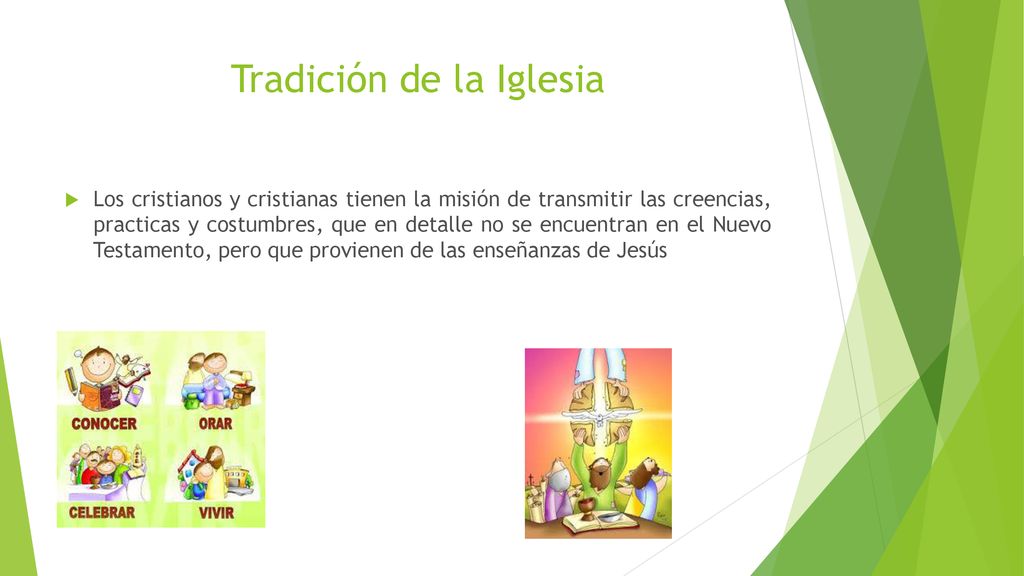 Tradición de la Iglesia

Los cristianos y cristianas tienen la misión de transmitir las creencias, practicas y costumbres, que en detalle no se encuentran en el Nuevo Testamento, pero que provienen de las enseñanzas de Jesús

CONOCER
ORAR
CELEBRAR
VIVIR